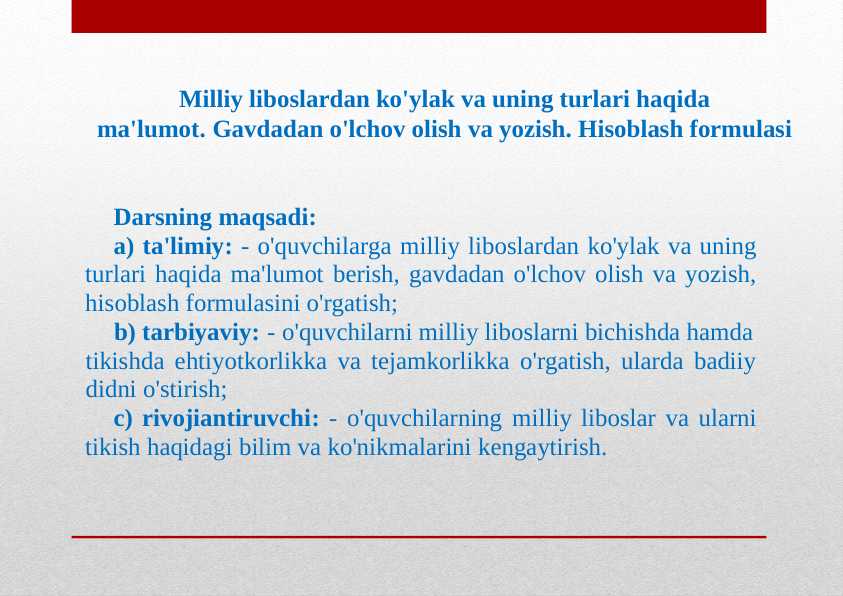 Milliy liboslardan ko'ylak va uning turlari haqida ma'lumot. Gavdadan o'lchov olish va yozish. Hisoblash formulasi

Darsning maqsadi:
a) ta'limiy: - o'quvchilarga milliy liboslardan ko'ylak va uning turlari haqida ma'lumot berish, gavdadan o'lchov olish va yozish, hisoblash formulasini o'rgatish;
b) tarbiyaviy: - o'quvchilarni milliy liboslarni bichishda hamda tikishda ehtiyotkorlikka va tejamkorlikka o'rgatish, ularda badiiy didni o'stirish;
c) rivojiantiruvchi: - o'quvchilarning milliy liboslar va ularni tikish haqidagi bilim va ko'nikmalarini kengaytirish.